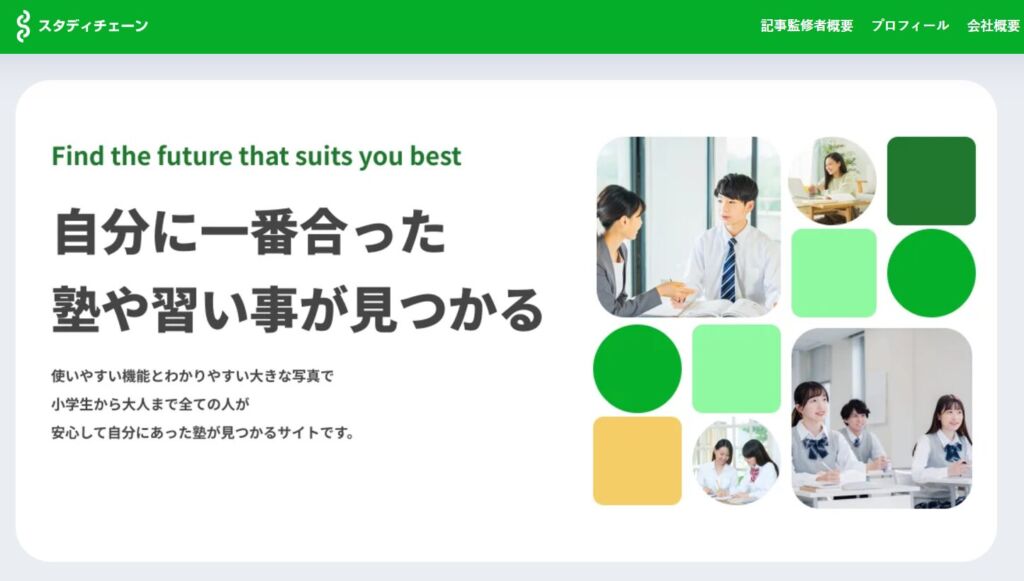 スタディチェーン

記事監修者概要　プロフィール　会社概要

Find the future that suits you best

自分に一番合った
塾や習い事が見つかる

使いやすい機能とわかりやすい大きな写真で
小学生から大人まで全ての人が
安心して自分にあった塾が見つかるサイトです。